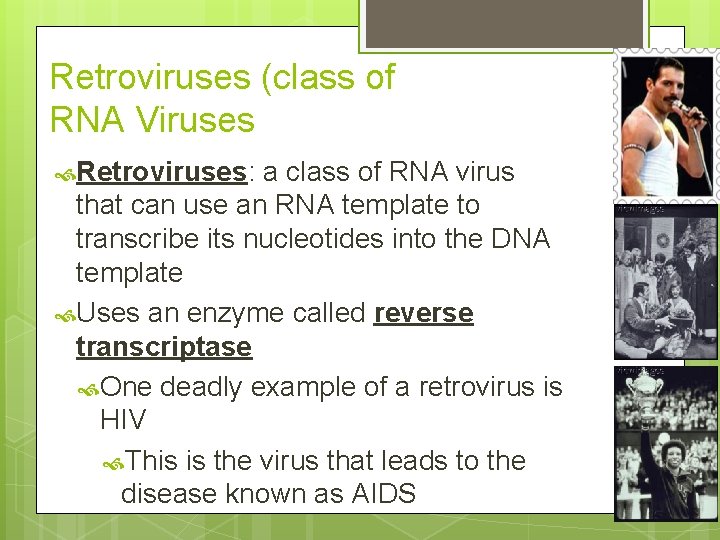 Retroviruses (class of RNA Viruses

Retroviruses: a class of RNA virus that can use an RNA template to transcribe its nucleotides into the DNA template

Uses an enzyme called reverse transcriptase

One deadly example of a retrovirus is HIV

This is the virus that leads to the disease known as AIDS